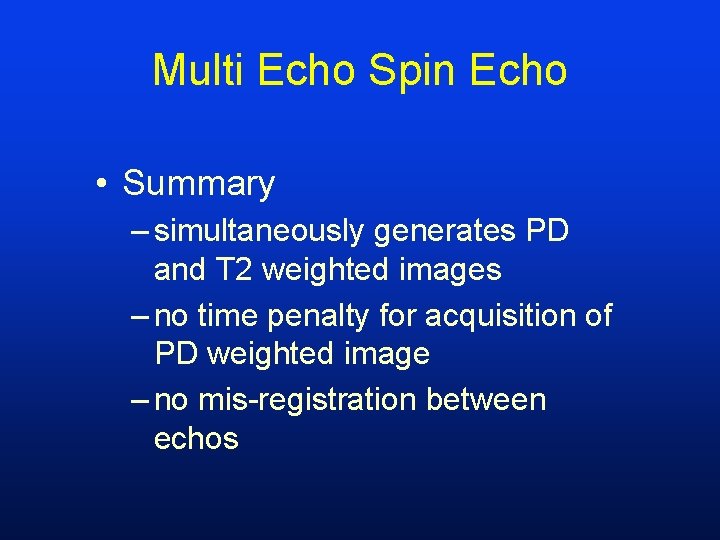 Multi Echo Spin Echo

• Summary
– simultaneously generates PD and T2 weighted images
– no time penalty for acquisition of PD weighted image
– no mis-registration between echos